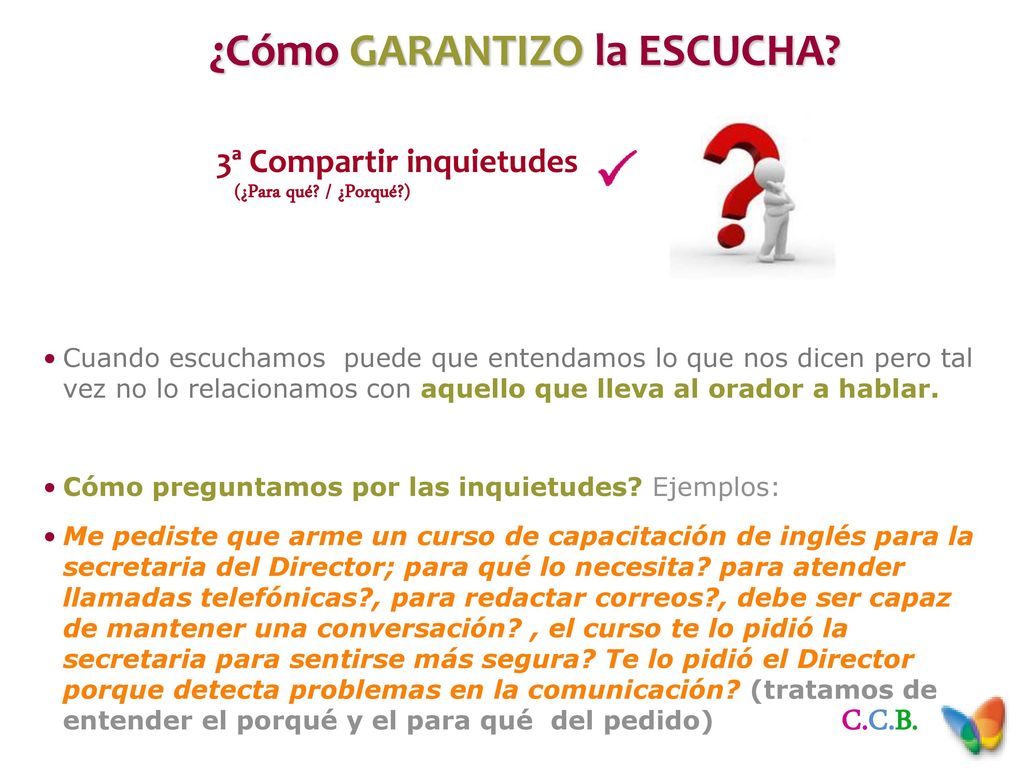 ¿Cómo GARANTIZO la ESCUCHA?

3ª Compartir inquietudes ✓
(¿Para qué? / ¿Porqué?)

• Cuando escuchamos puede que entendamos lo que nos dicen pero tal vez no lo relacionamos con aquello que lleva al orador a hablar.

• Cómo preguntamos por las inquietudes? Ejemplos:

• Me pediste que arme un curso de capacitación de inglés para la secretaria del Director; para qué lo necesita? para atender llamadas telefónicas?, para redactar correos?, debe ser capaz de mantener una conversación? , el curso te lo pidió la secretaria para sentirse más segura? Te lo pidió el Director porque detecta problemas en la comunicación? (tratamos de entender el porqué y el para qué del pedido)

C.C.B.